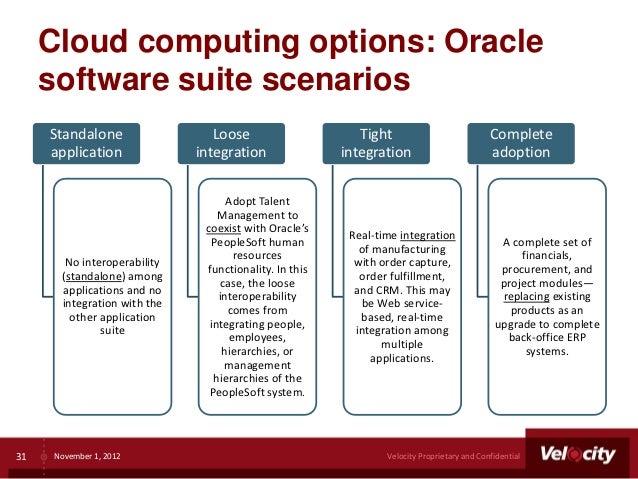 Cloud computing options: Oracle software suite scenarios

Standalone application

No interoperability (standalone) among applications and no integration with the other application suite

Loose integration

Adopt Talent Management to coexist with Oracle's PeopleSoft human resources functionality. In this case, the loose interoperability comes from integrating people, employees, hierarchies, or management hierarchies of the PeopleSoft system.

Tight integration

Real-time integration of manufacturing with order capture, order fulfillment, and CRM. This may be Web service-based, real-time integration among multiple applications.

Complete adoption

A complete set of financials, procurement, and project modules—replacing existing products as an upgrade to complete back-office ERP systems.

31 November 1, 2012 Velocity Proprietary and Confidential Velocity